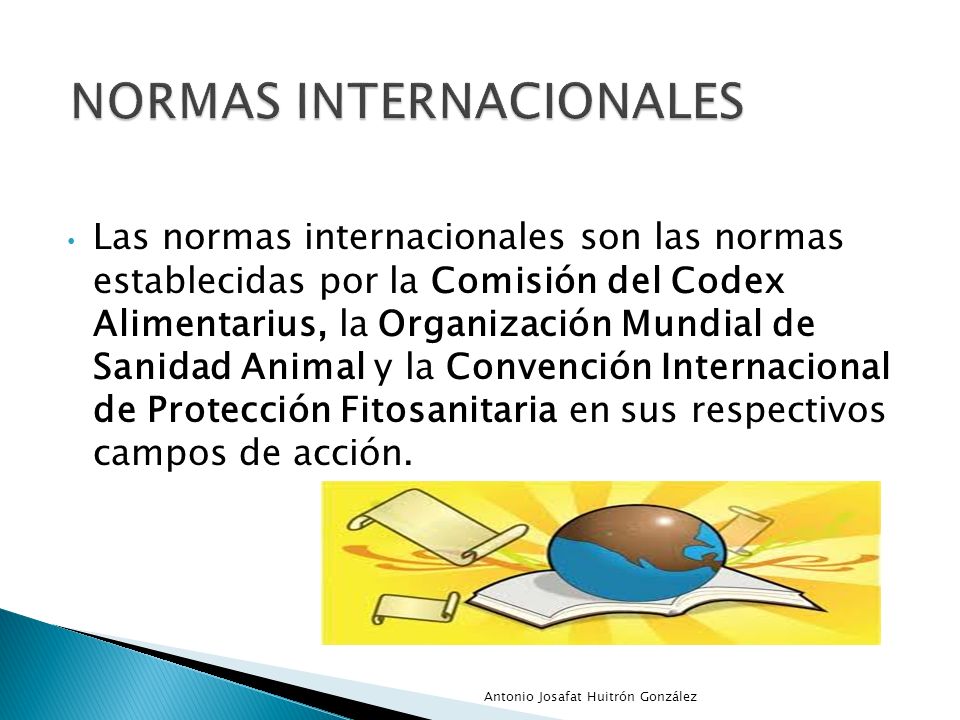 NORMAS INTERNACIONALES

• Las normas internacionales son las normas establecidas por la Comisión del Codex Alimentarius, la Organización Mundial de Sanidad Animal y la Convención Internacional de Protección Fitosanitaria en sus respectivos campos de acción.

Antonio Josafat Huitrón González